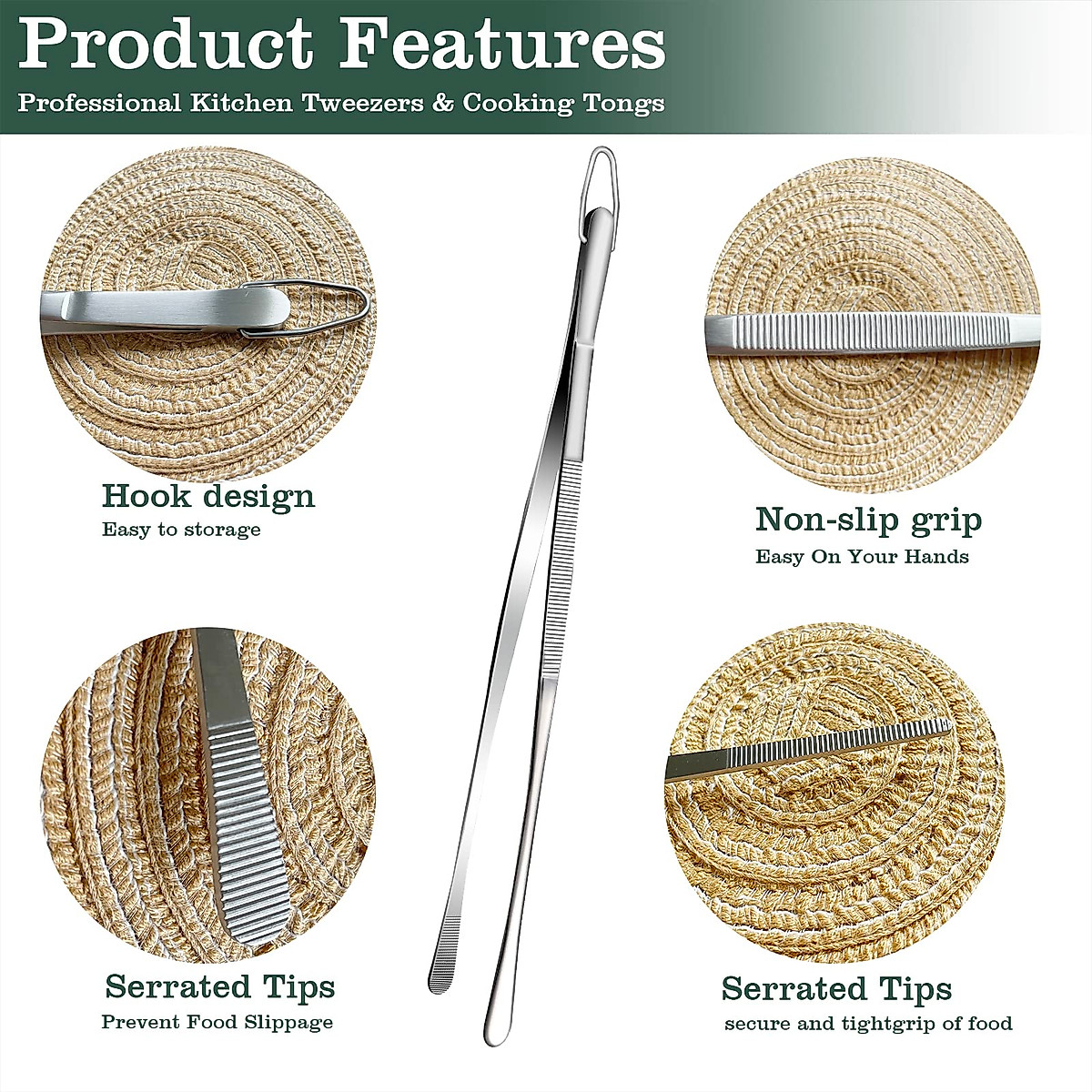 Product Features
Professional Kitchen Tweezers & Cooking Tongs

Hook design
Easy to storage

Non-slip grip
Easy On Your Hands

Serrated Tips
Prevent Food Slippage

Serrated Tips
secure and tightgrip of food